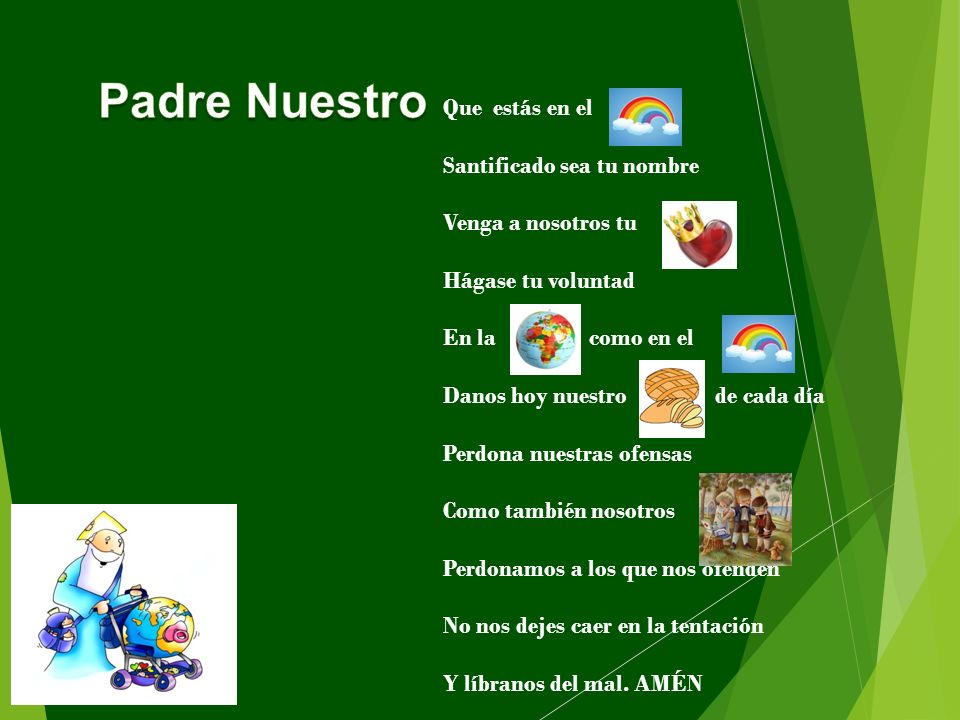 Padre Nuestro

Que estás en el

Santificado sea tu nombre

Venga a nosotros tu

Hágase tu voluntad

En la como en el

Danos hoy nuestro de cada día

Perdona nuestras ofensas

Como también nosotros

Perdonamos a los que nos ofenden

No nos dejes caer en la tentación

Y líbranos del mal. AMÉN